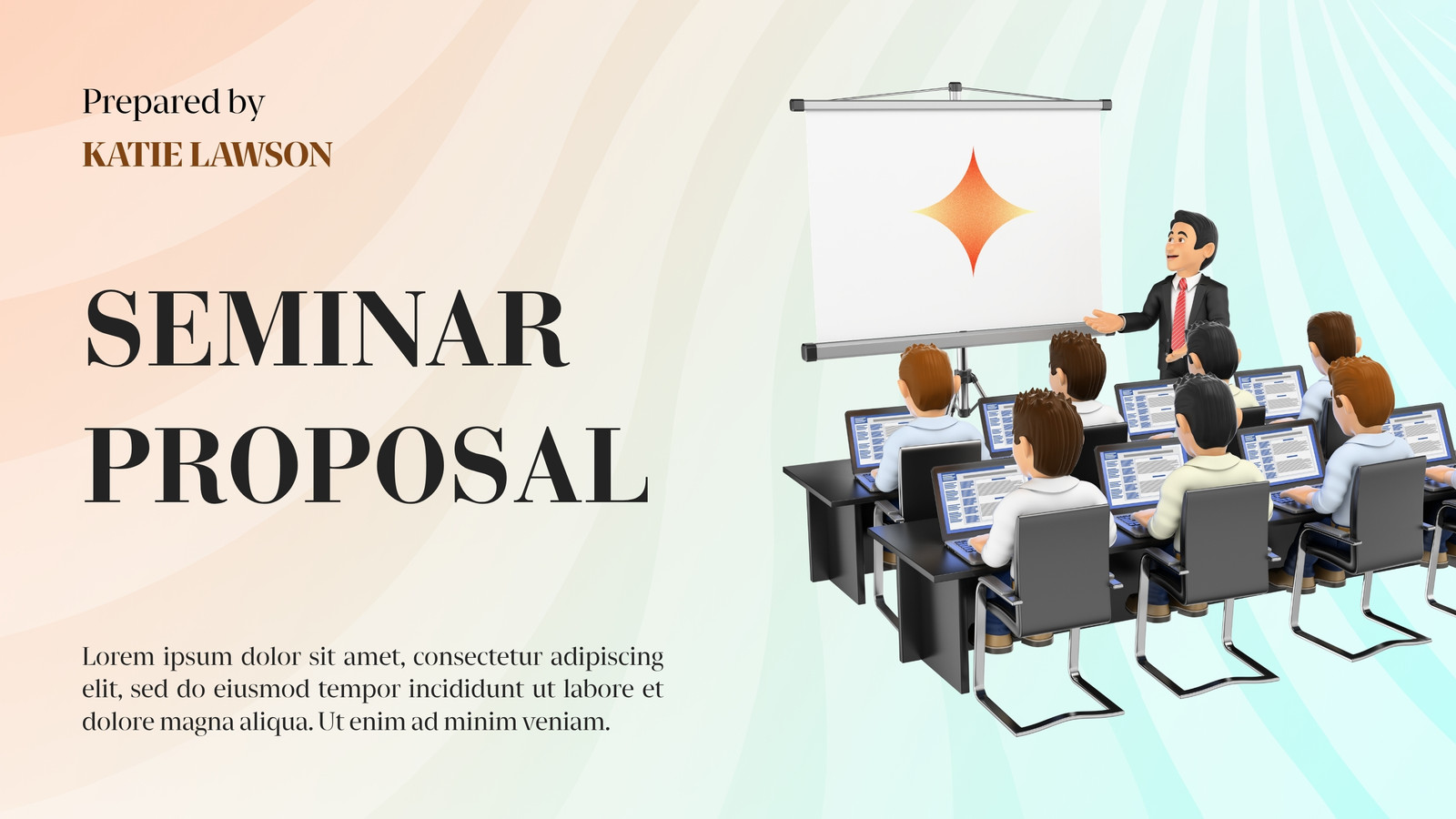 Prepared by
KATIE LAWSON

SEMINAR PROPOSAL

Lorem ipsum dolor sit amet, consectetur adipiscing elit, sed do eiusmod tempor incididunt ut labore et dolore magna aliqua. Ut enim ad minim veniam.